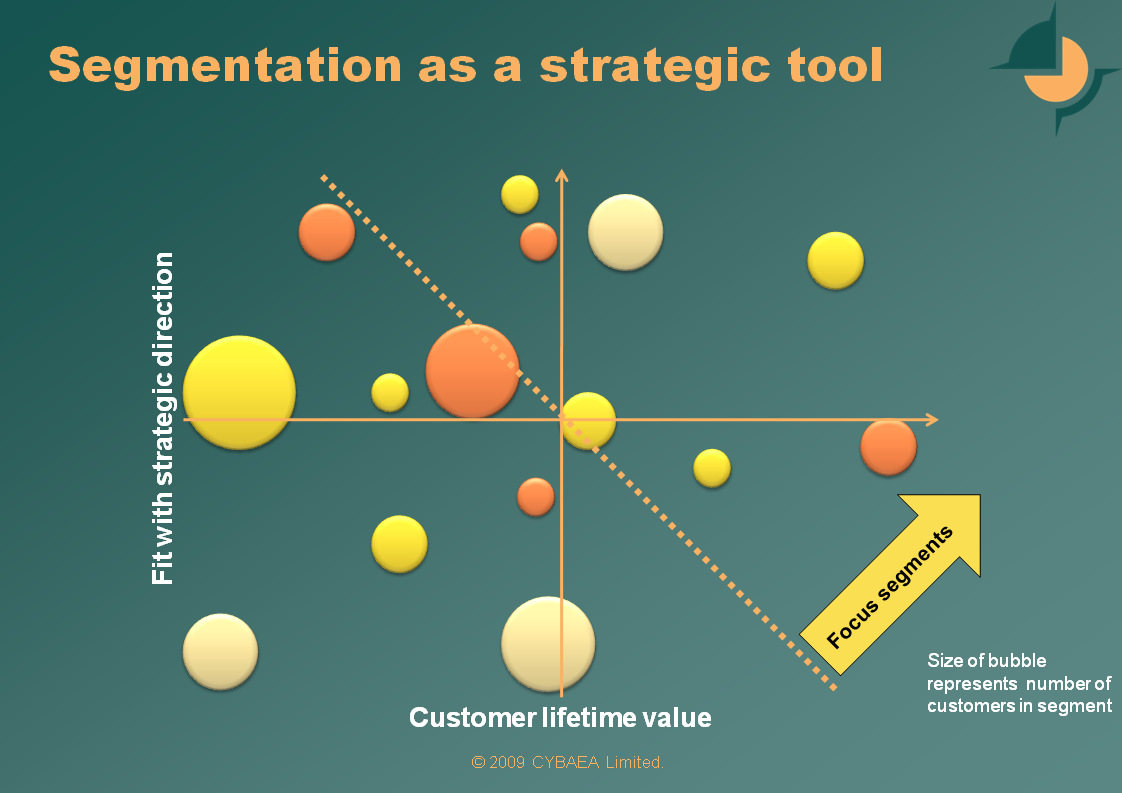 Segmentation as a strategic tool

Fit with strategic direction

Focus segments

Size of bubble represents number of customers in segment

Customer lifetime value

© 2009 CYBAEA Limited.